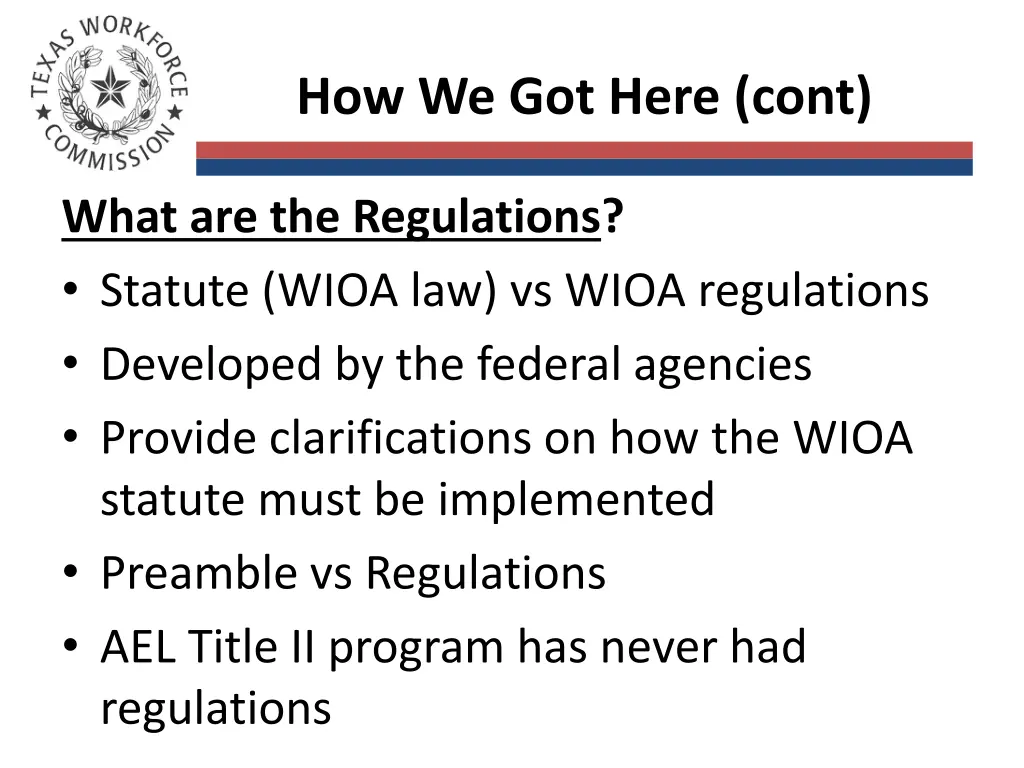 TEXAS WORKFORCE COMMISSION

How We Got Here (cont)

What are the Regulations?

• Statute (WIOA law) vs WIOA regulations
• Developed by the federal agencies
• Provide clarifications on how the WIOA statute must be implemented
• Preamble vs Regulations
• AEL Title II program has never had regulations